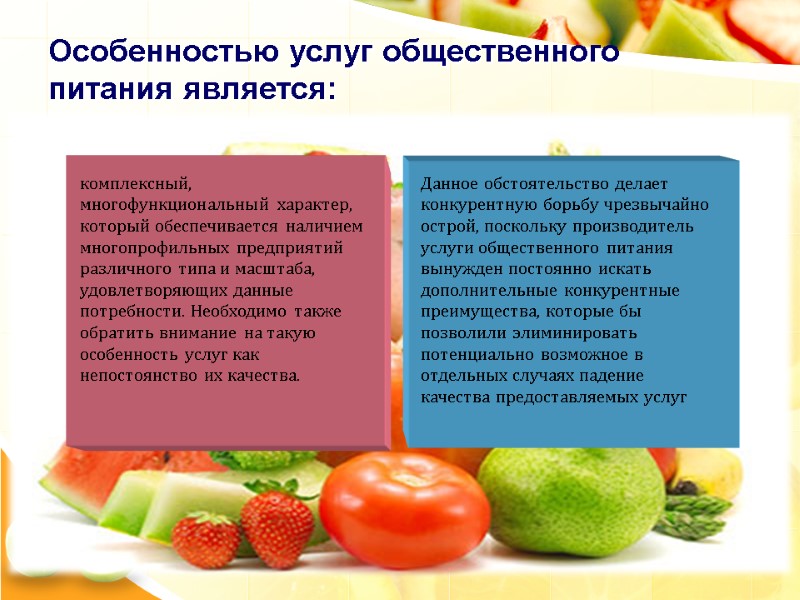 Особенностью услуг общественного питания является:

комплексный, многофункциональный характер, который обеспечивается наличием многопрофильных предприятий различного типа и масштаба, удовлетворяющих данные потребности. Необходимо также обратить внимание на такую особенность услуг как непостоянство их качества.

Данное обстоятельство делает конкурентную борьбу чрезвычайно острой, поскольку производитель услуги общественного питания вынужден постоянно искать дополнительные конкурентные преимущества, которые бы позволили элиминировать потенциально возможное в отдельных случаях падение качества предоставляемых услуг